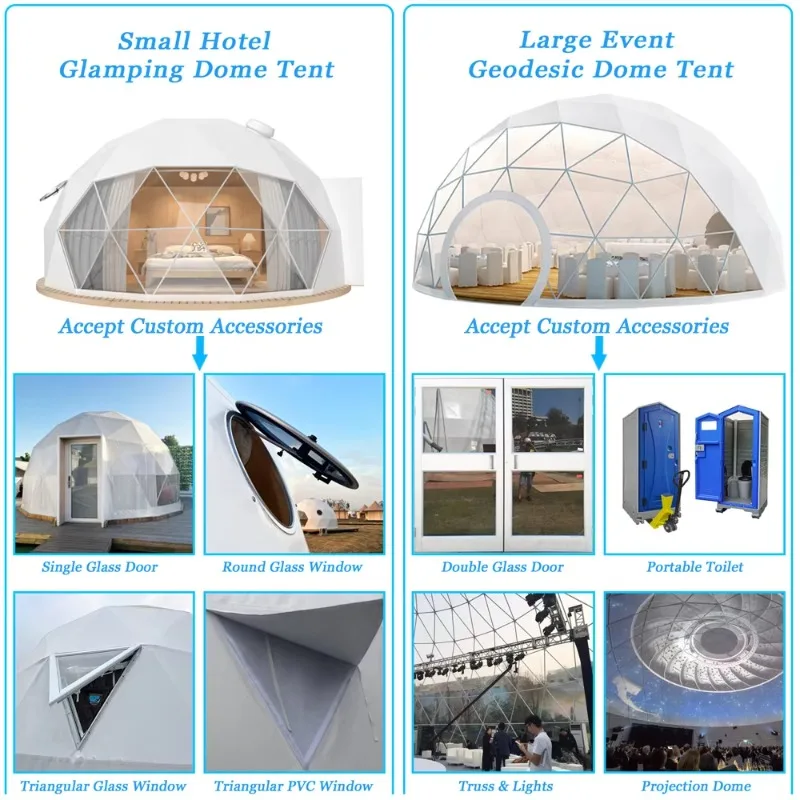 Small Hotel Glamping Dome Tent

Accept Custom Accessories

Single Glass Door

Round Glass Window

Triangular Glass Window

Triangular PVC Window

Large Event Geodesic Dome Tent

Accept Custom Accessories

Double Glass Door

Portable Toilet

Truss & Lights

Projection Dome